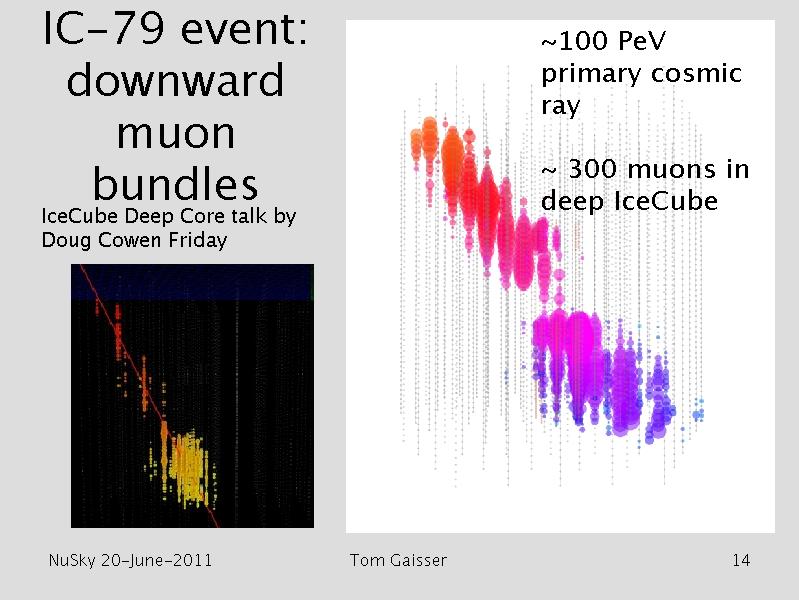 IC-79 event: downward muon bundles

IceCube Deep Core talk by Doug Cowen Friday

~100 PeV primary cosmic ray

~ 300 muons in deep IceCube

NuSky 20-June-2011

Tom Gaisser

14